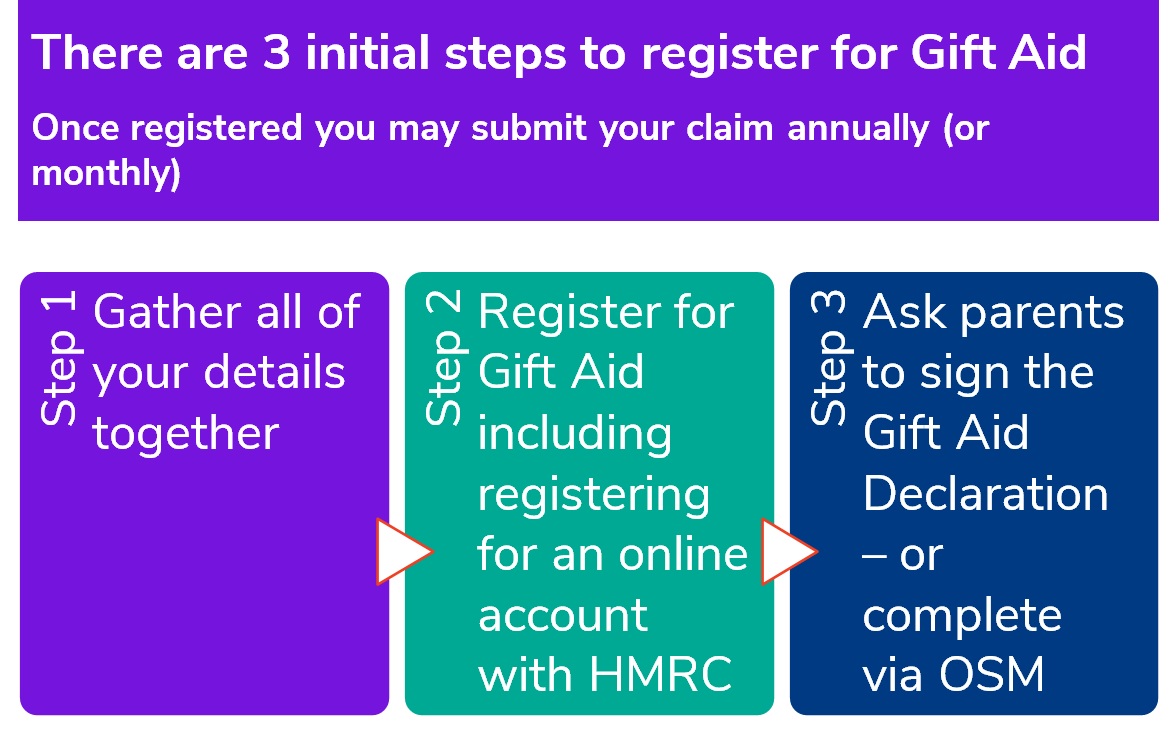 There are 3 initial steps to register for Gift Aid

Once registered you may submit your claim annually (or monthly)

Step 1 Gather all of your details together

Step 2 Register for Gift Aid including registering for an online account with HMRC

Step 3 Ask parents to sign the Gift Aid Declaration – or complete via OSM